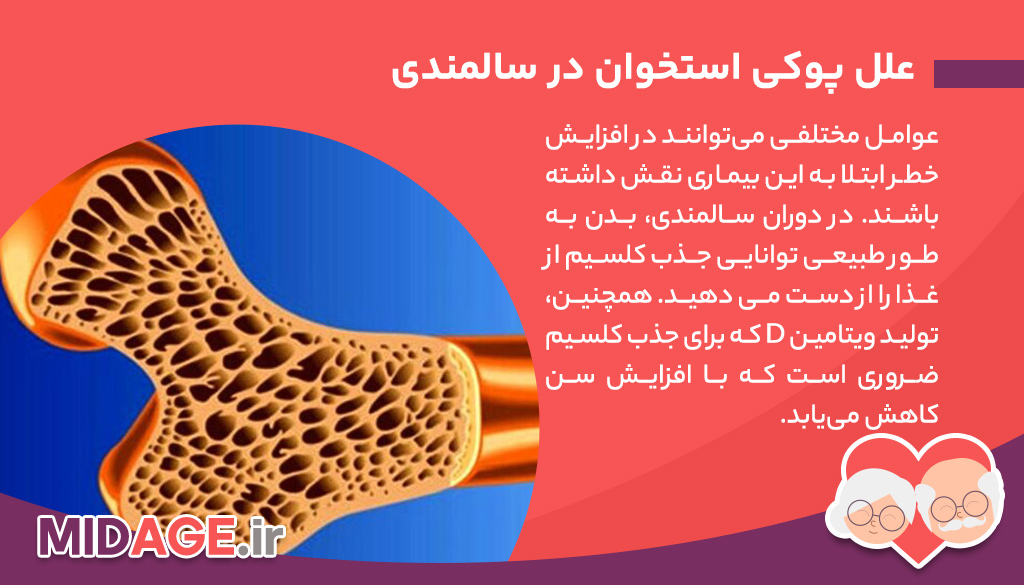 علل پوکی استخوان در سالمندی

عوامل مختلفی می‌توانند در افزایش خطر ابتلا به این بیماری نقش داشته باشند. در دوران سالمندی، بدن به طور طبیعی توانایی جذب کلسیم از غذا را از دست می دهید. همچنین، تولید ویتامین D که برای جذب کلسیم ضروری است که با افزایش سن کاهش می‌یابد.

MIDAGE.ir